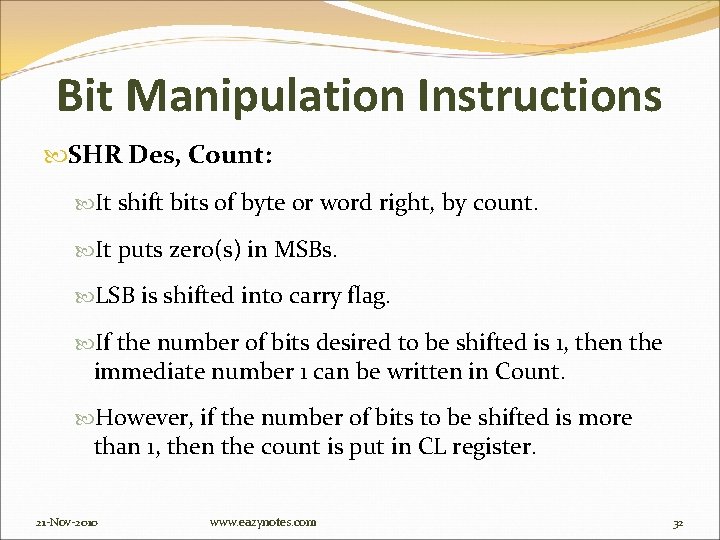 Bit Manipulation Instructions

SHR Des, Count:

It shift bits of byte or word right, by count.

It puts zero(s) in MSBs.

LSB is shifted into carry flag.

If the number of bits desired to be shifted is 1, then the immediate number 1 can be written in Count.

However, if the number of bits to be shifted is more than 1, then the count is put in CL register.

21-Nov-2010

www.eazynotes.com

32